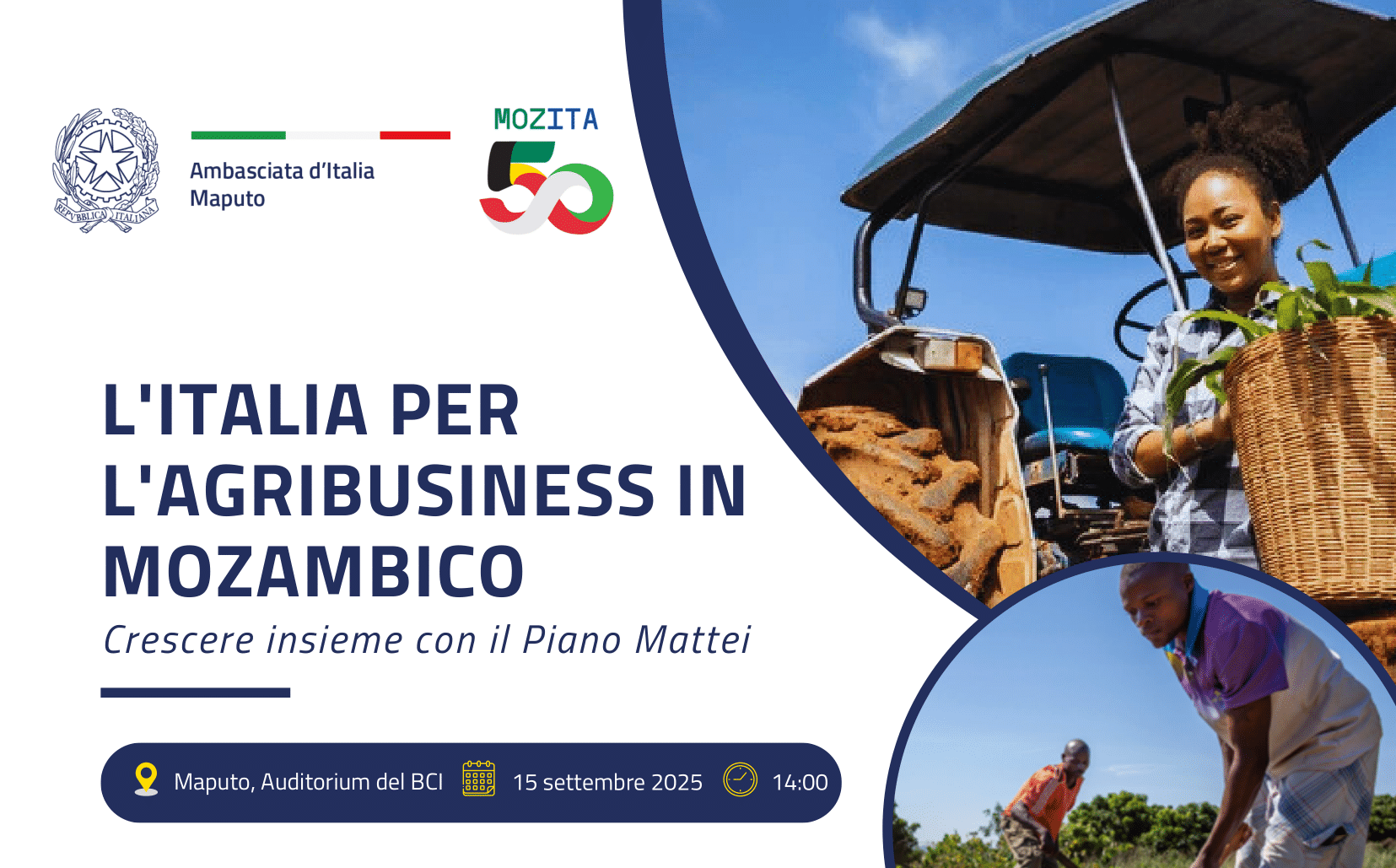 REPVBBLICA ITALIANA

Ambasciata d'Italia
Maputo

MOZITA
50

L'ITALIA PER L'AGRIBUSINESS IN MOZAMBICO

Crescere insieme con il Piano Mattei

Maputo, Auditorium del BCI

15 settembre 2025

14:00